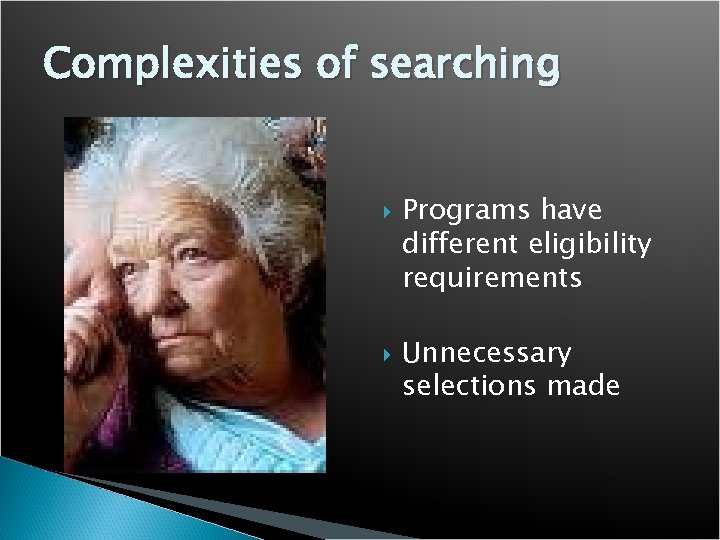 Complexities of searching

Programs have different eligibility requirements

Unnecessary selections made